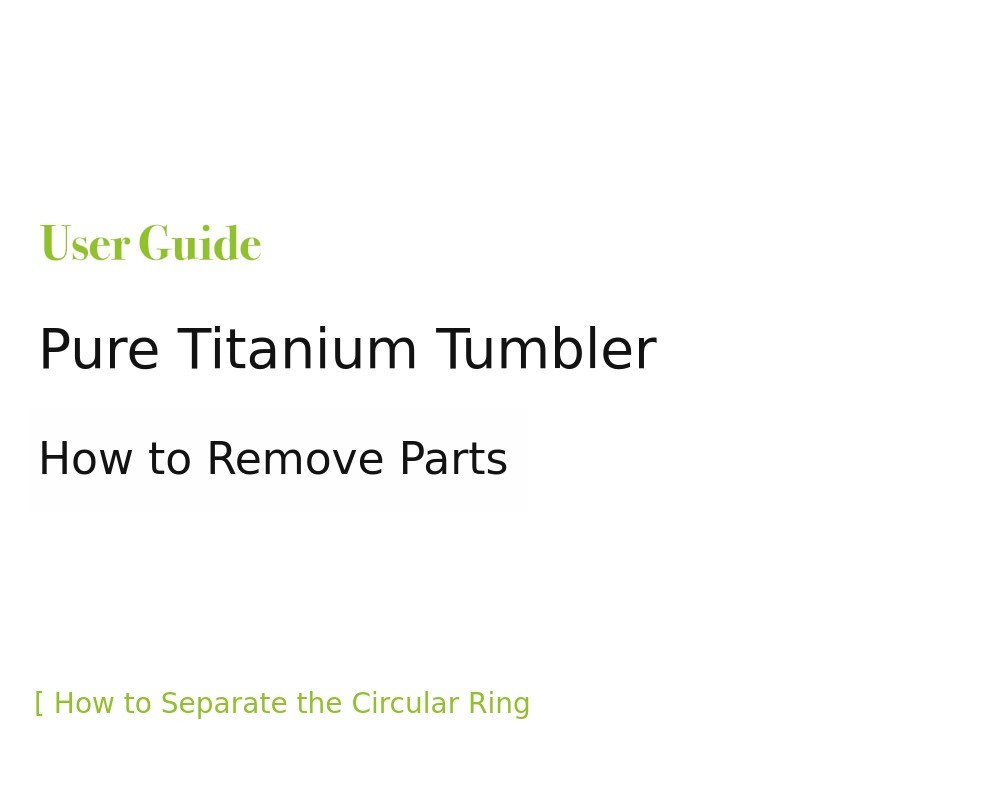 User Guide

Pure Titanium Tumbler

How to Remove Parts

[ How to Separate the Circular Ring